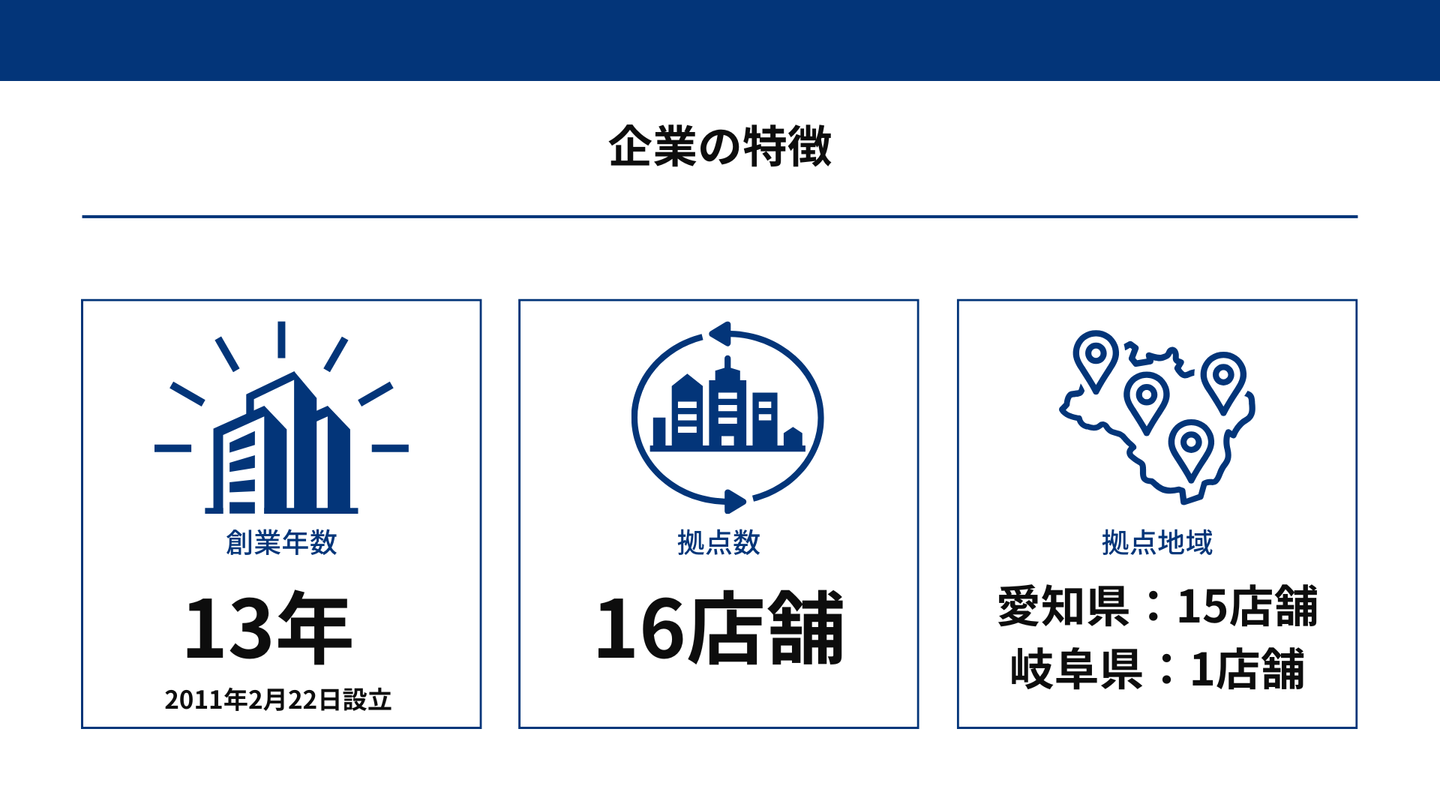 企業の特徴

創業年数

13年

2011年2月22日設立

拠点数

16店舗

拠点地域

愛知県：15店舗
岐阜県：1店舗